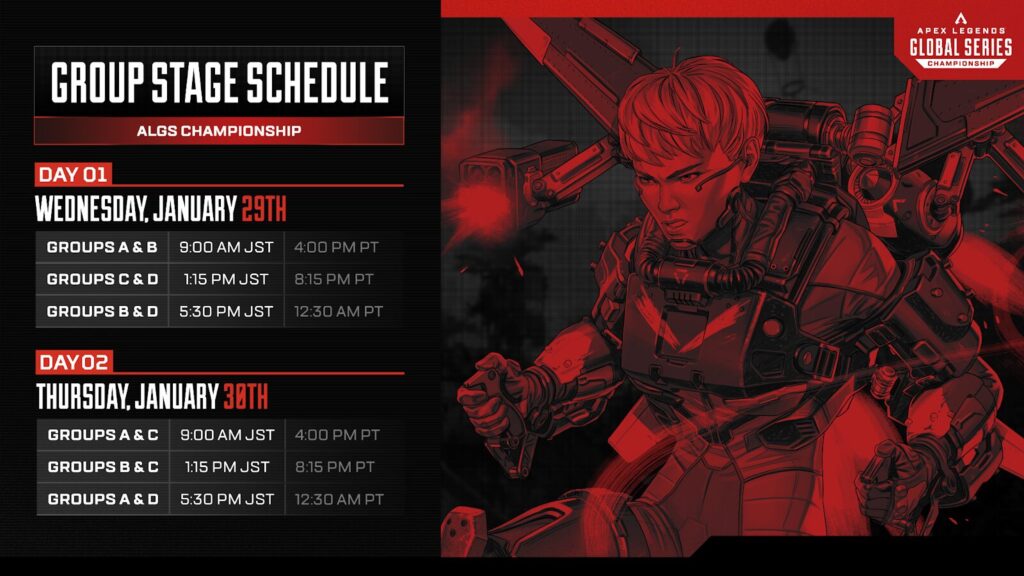 GROUP STAGE SCHEDULE
ALGS CHAMPIONSHIP

DAY 01
WEDNESDAY, JANUARY 29TH

| GROUPS A & B | 9:00 AM JST | 4:00 PM PT |
|---|---|---|
| GROUPS C & D | 1:15 PM JST | 8:15 PM PT |
| GROUPS B & D | 5:30 PM JST | 12:30 AM PT |

DAY 02
THURSDAY, JANUARY 30TH

| GROUPS A & C | 9:00 AM JST | 4:00 PM PT |
|---|---|---|
| GROUPS B & C | 1:15 PM JST | 8:15 PM PT |
| GROUPS A & D | 5:30 PM JST | 12:30 AM PT |

APEX LEGENDS
GLOBAL SERIES
CHAMPIONSHIP